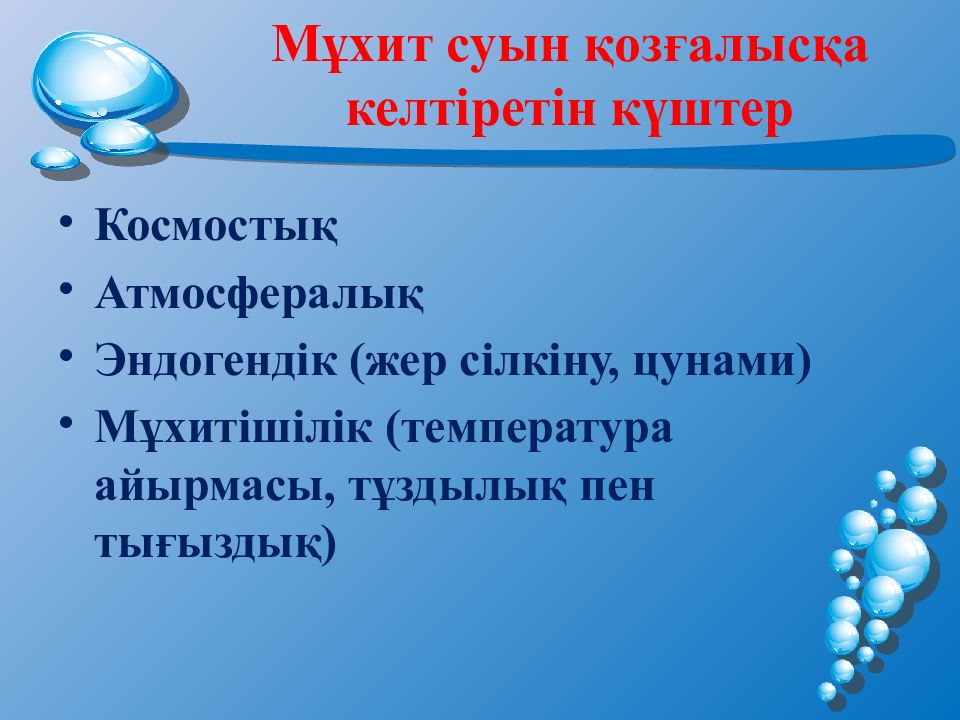 Мұхит суын қозғалысқа келтіретін күштер

• Космостық
• Атмосфералық
• Эндогендік (жер сілкіну, цунами)
• Мұхитішілік (температура айырмасы, тұздылық пен тығыздық)